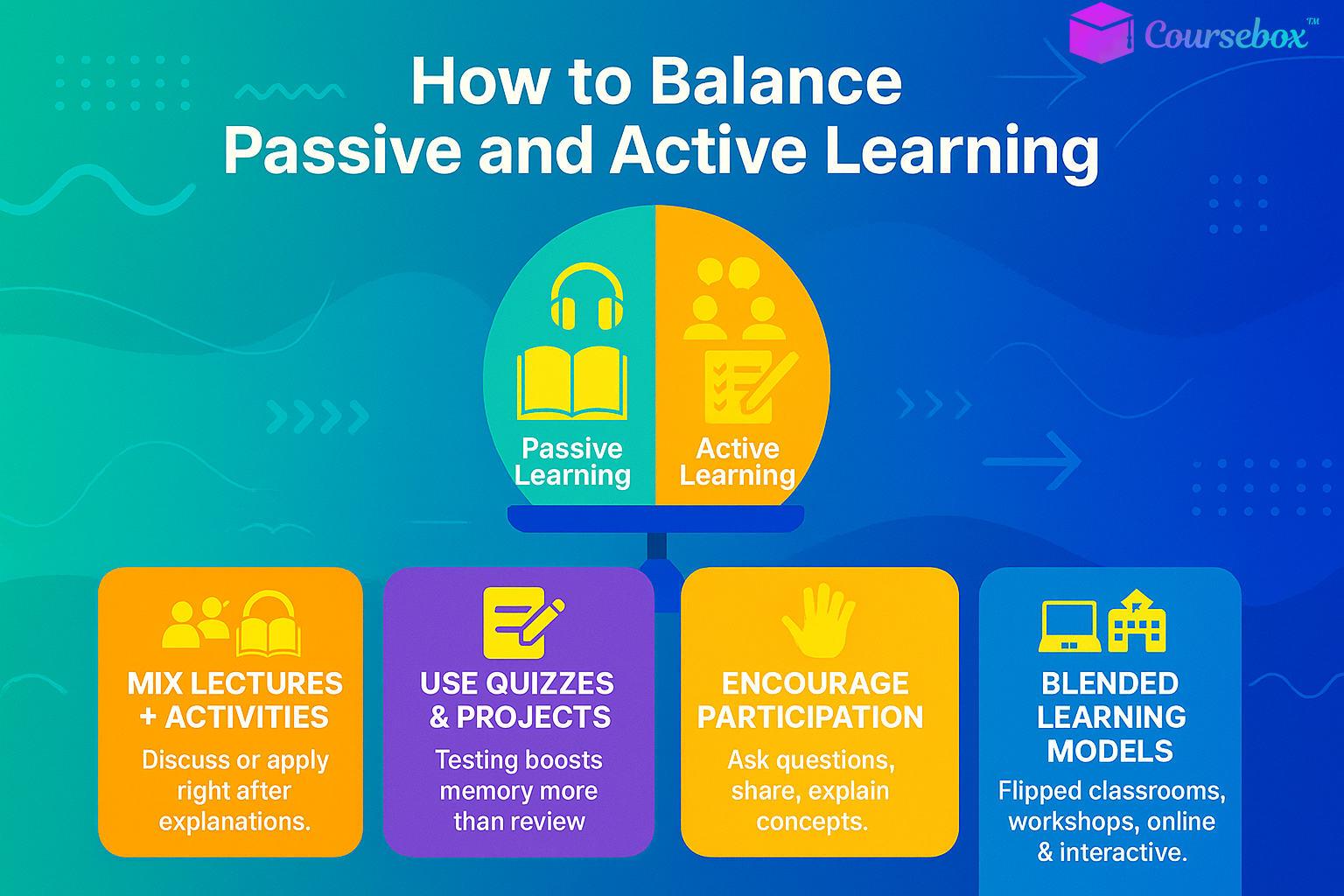 Coursebox™

How to Balance Passive and Active Learning

Passive Learning

Active Learning

MIX LECTURES + ACTIVITIES

Discuss or apply right after explanations.

USE QUIZZES & PROJECTS

Testing boosts memory more than review

ENCOURAGE PARTICIPATION

Ask questions, share, explain concepts.

BLENDED LEARNING MODELS

Flipped classrooms, workshops, online & interactive.